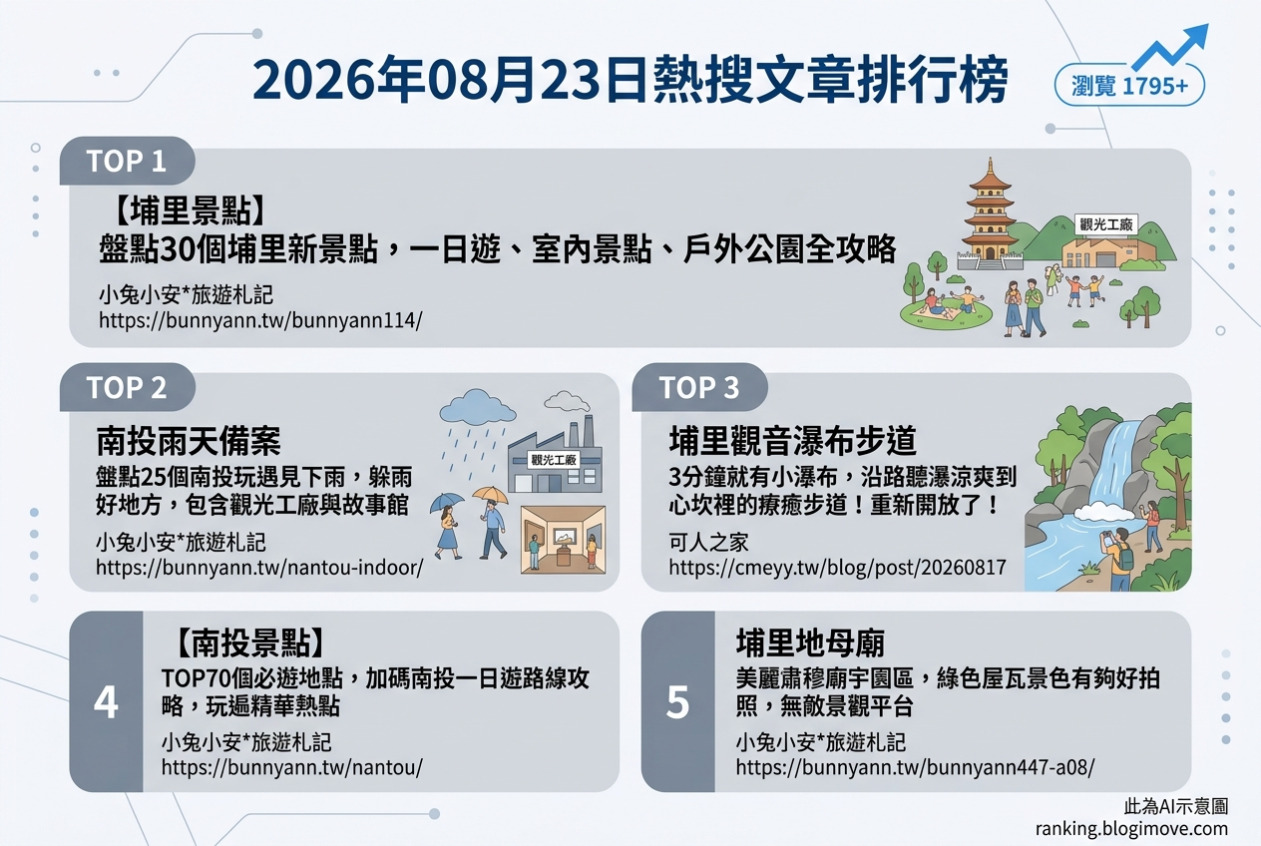 2026年08月23日熱搜文章排行榜

瀏覽 1795+

TOP 1

【埔里景點】
盤點30個埔里新景點，一日遊、室內景點、戶外公園全攻略

小兔小安*旅遊札記
https://bunnyann.tw/bunnyann114/

觀光工廠

TOP 2

南投雨天備案
盤點25個南投玩遇見下雨，躲雨好地方，包含觀光工廠與故事館

小兔小安*旅遊札記
https://bunnyann.tw/nantou-indoor/

觀光工廠

TOP 3

埔里觀音瀑布步道
3分鐘就有小瀑布，沿路聽瀑涼爽到心坎裡的療癒步道！重新開放了！

可人之家
https://cmeyy.tw/blog/post/20260817

4

【南投景點】
TOP70個必遊地點，加碼南投一日遊路線攻略，玩遍精華熱點

小兔小安*旅遊札記
https://bunnyann.tw/nantou/

5

埔里地母廟
美麗肅穆廟宇園區，綠色屋瓦景色有夠好拍照，無敵景觀平台

小兔小安*旅遊札記
https://bunnyann.tw/bunnyann447-a08/

此為AI示意圖
ranking.blogimove.com